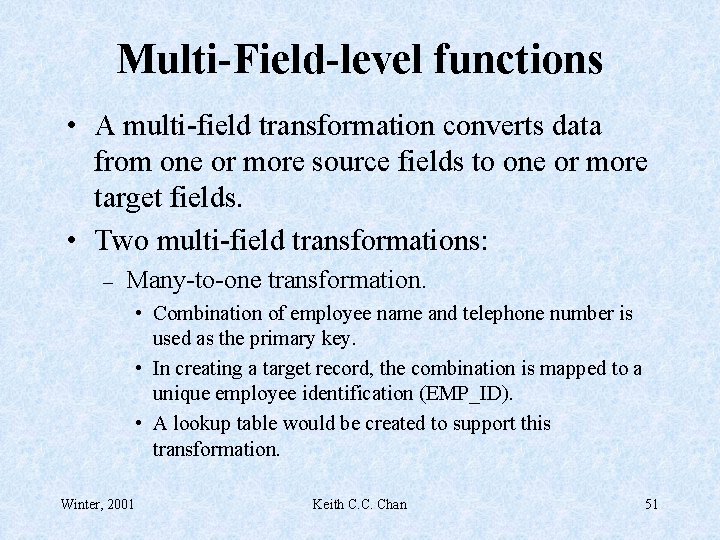 Multi-Field-level functions

• A multi-field transformation converts data from one or more source fields to one or more target fields.

• Two multi-field transformations:

– Many-to-one transformation.

• Combination of employee name and telephone number is used as the primary key.

• In creating a target record, the combination is mapped to a unique employee identification (EMP_ID).

• A lookup table would be created to support this transformation.

Winter, 2001

Keith C.C. Chan

51